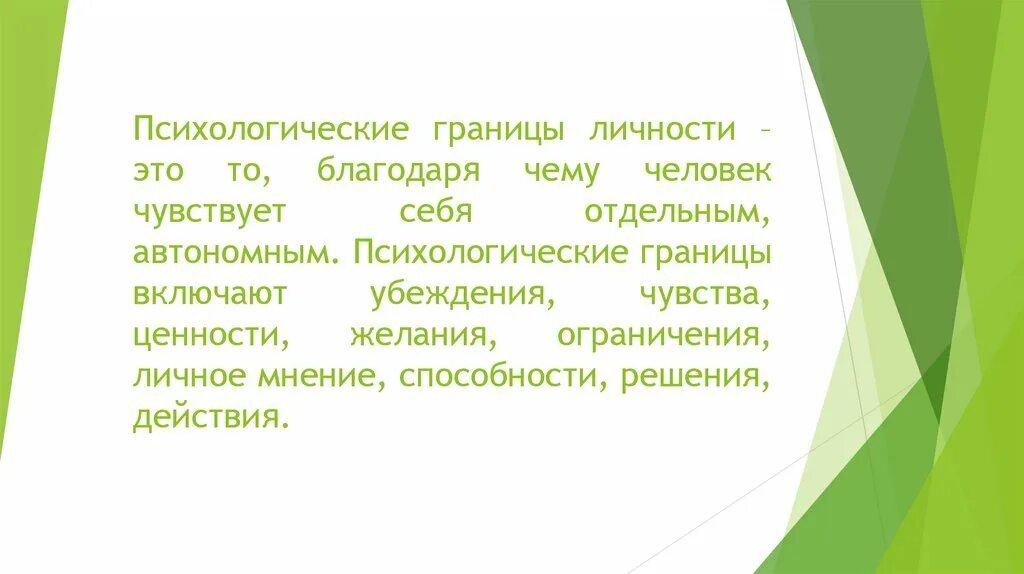 Психологические границы личности – это то, благодаря чему человек чувствует себя отдельным, автономным. Психологические границы включают убеждения, чувства, ценности, желания, ограничения, личное мнение, способности, решения, действия.